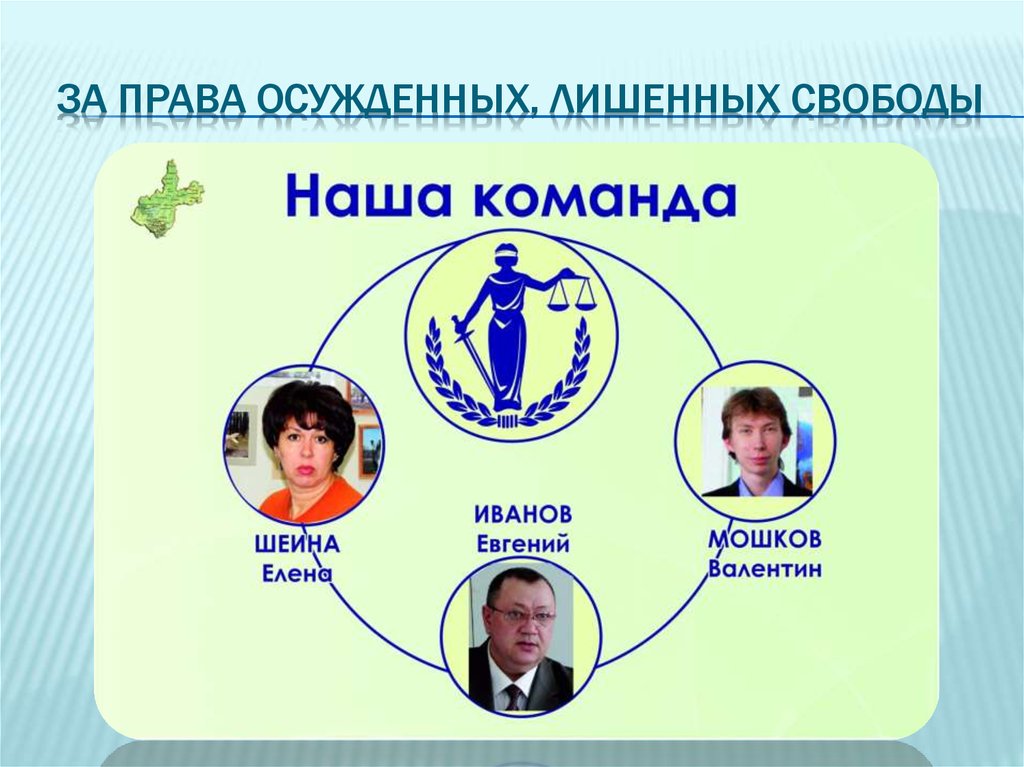 ЗА ПРАВА ОСУЖДЕННЫХ, ЛИШЕННЫХ СВОБОДЫ

Наша команда

ШЕИНА
Елена

ИВАНОВ
Евгений

МОШКОВ
Валентин